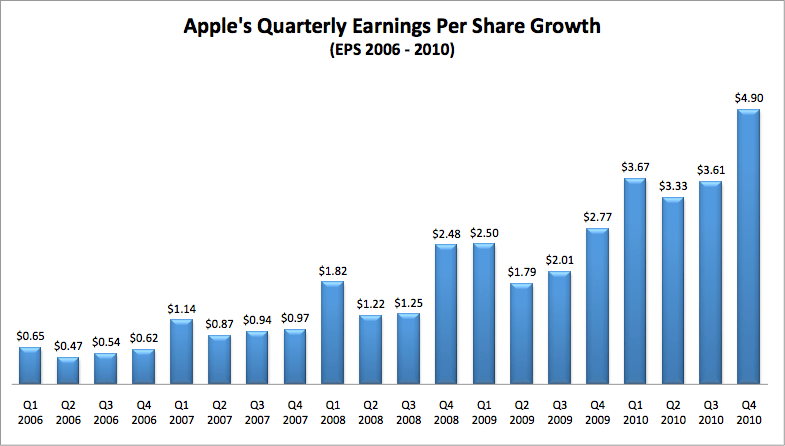 Apple's Quarterly Earnings Per Share Growth
(EPS 2006 - 2010)

$0.65 $0.47 $0.54 $0.62 $1.14 $0.87 $0.94 $0.97 $1.82 $1.22 $1.25 $2.48 $2.50 $1.79 $2.01 $2.77 $3.67 $3.33 $3.61 $4.90

Q1 2006 Q2 2006 Q3 2006 Q4 2006 Q1 2007 Q2 2007 Q3 2007 Q4 2007 Q1 2008 Q2 2008 Q3 2008 Q4 2008 Q1 2009 Q2 2009 Q3 2009 Q4 2009 Q1 2010 Q2 2010 Q3 2010 Q4 2010